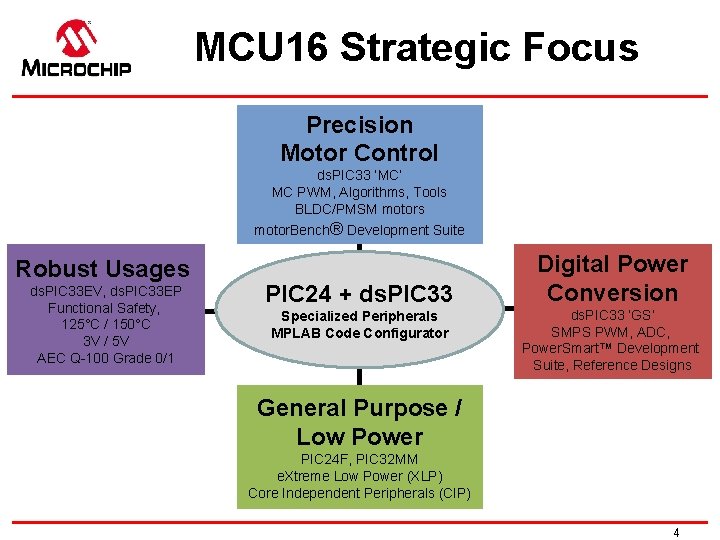 MICROCHIP

MCU16 Strategic Focus

Precision Motor Control
dsPIC33 'MC'
MC PWM, Algorithms, Tools
BLDC/PMSM motors
motorBench® Development Suite

Robust Usages
dsPIC33EV, dsPIC33EP
Functional Safety,
125°C / 150°C
3V / 5V
AEC Q-100 Grade 0/1

PIC24 + dsPIC33
Specialized Peripherals
MPLAB Code Configurator

Digital Power Conversion
dsPIC33 'GS'
SMPS PWM, ADC,
PowerSmart™ Development Suite, Reference Designs

General Purpose / Low Power
PIC24F, PIC32MM
eXtreme Low Power (XLP)
Core Independent Peripherals (CIP)

4